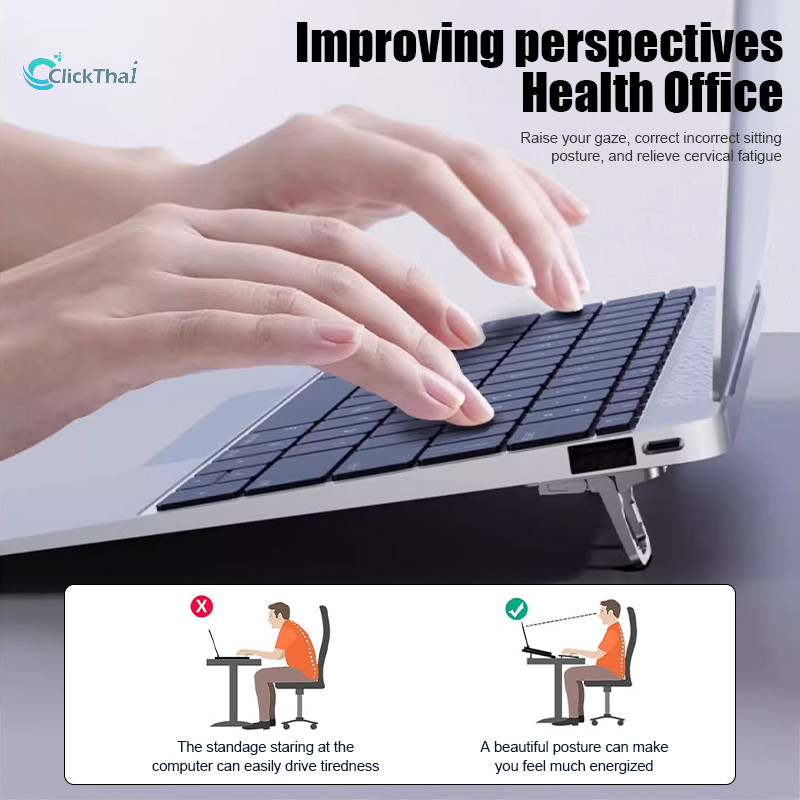 ClickThai

Improving perspectives
Health Office

Raise your gaze, correct incorrect sitting posture, and relieve cervical fatigue

The standage staring at the computer can easily drive tiredness

A beautiful posture can make you feel much energized